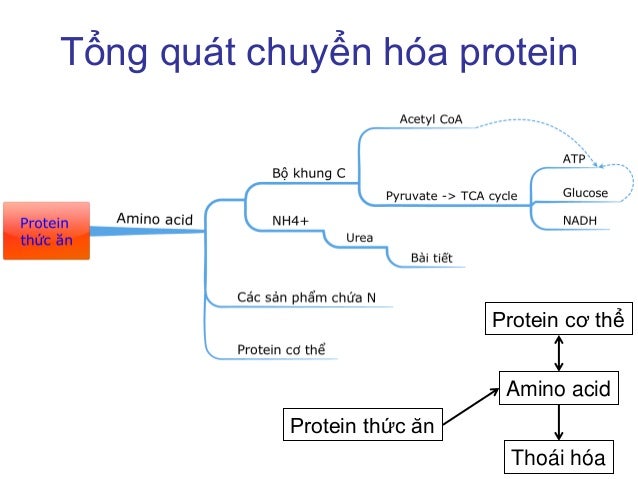 Tổng quát chuyển hóa protein

Protein thức ăn

Amino acid

Bộ khung C

Acetyl CoA

Pyruvate -> TCA cycle

ATP

Glucose

NADH

NH4+

Urea

Bài tiết

Các sản phẩm chứa N

Protein cơ thể

Protein cơ thể

Amino acid

Protein thức ăn

Thoái hóa